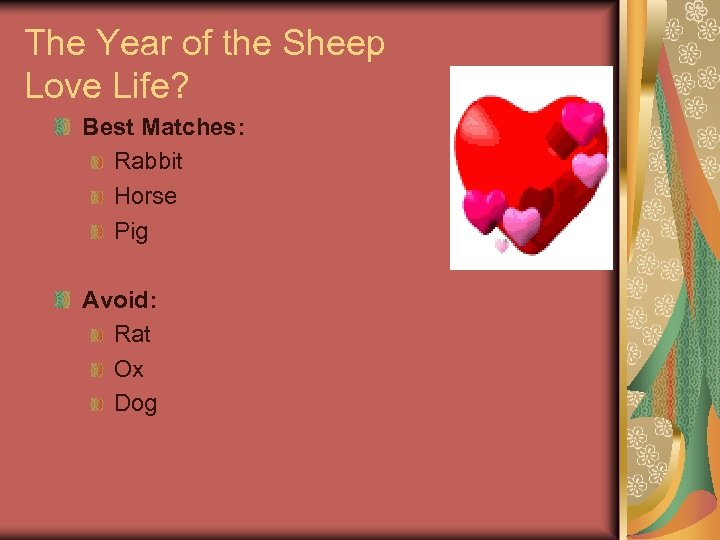 The Year of the Sheep Love Life?

Best Matches:
Rabbit
Horse
Pig

Avoid:
Rat
Ox
Dog